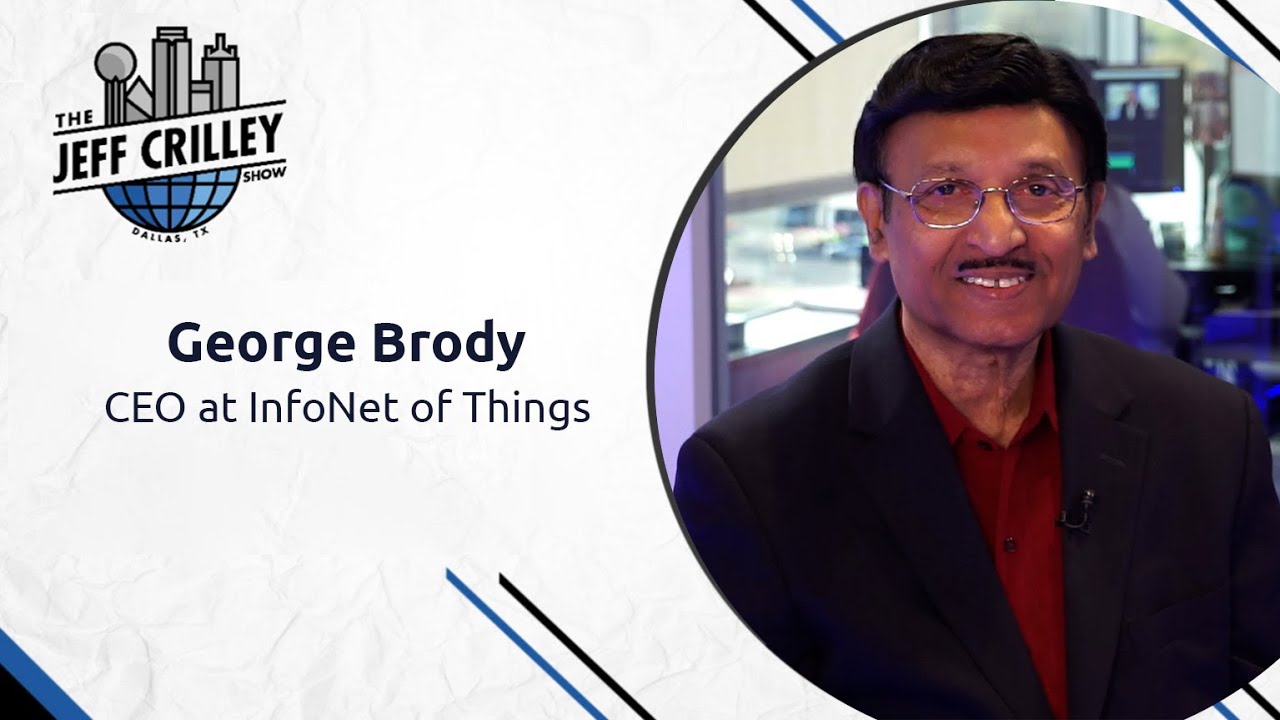 THE JEFF CRILLEY SHOW
DALLAS, TX

George Brody
CEO at InfoNet of Things